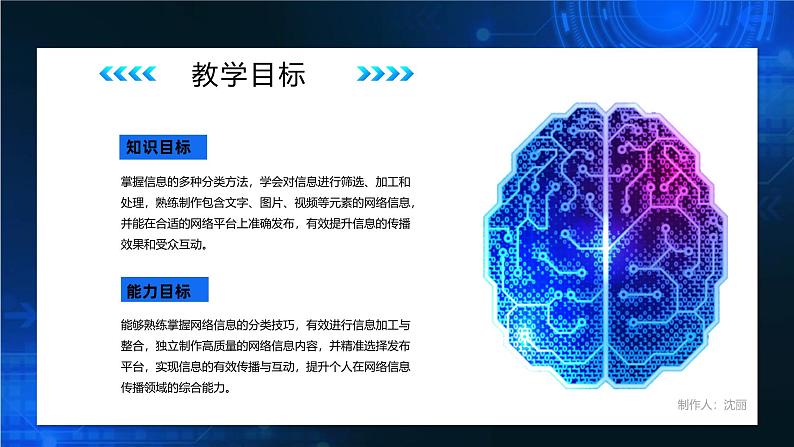 教学目标

知识目标

掌握信息的多种分类方法，学会对信息进行筛选、加工和处理，熟练制作包含文字、图片、视频等元素的网络信息，并能在合适的网络平台上准确发布，有效提升信息的传播效果和受众互动。

能力目标

能够熟练掌握网络信息的分类技巧，有效进行信息加工与整合，独立制作高质量的网络信息内容，并精准选择发布平台，实现信息的有效传播与互动，提升个人在网络信息传播领域的综合能力。

制作人：沈丽